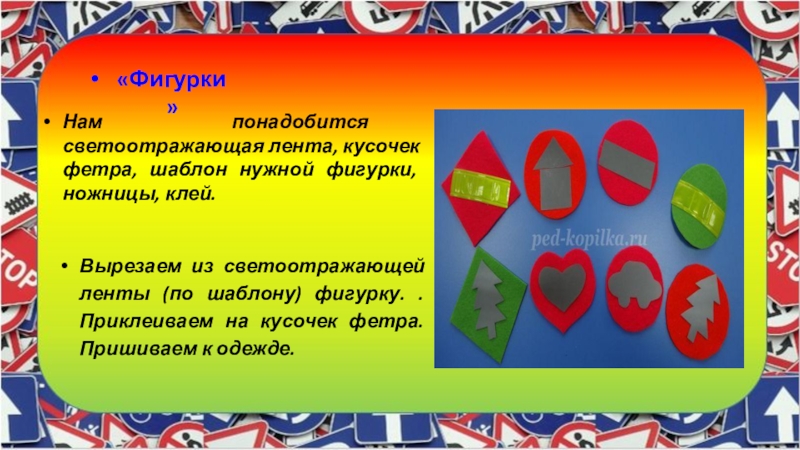 • «Фигурки»

• Нам понадобится светоотражающая лента, кусочек фетра, шаблон нужной фигурки, ножницы, клей.

• Вырезаем из светоотражающей ленты (по шаблону) фигурку. . Приклеиваем на кусочек фетра. Пришиваем к одежде.

ped-kopilka.ru

STOP